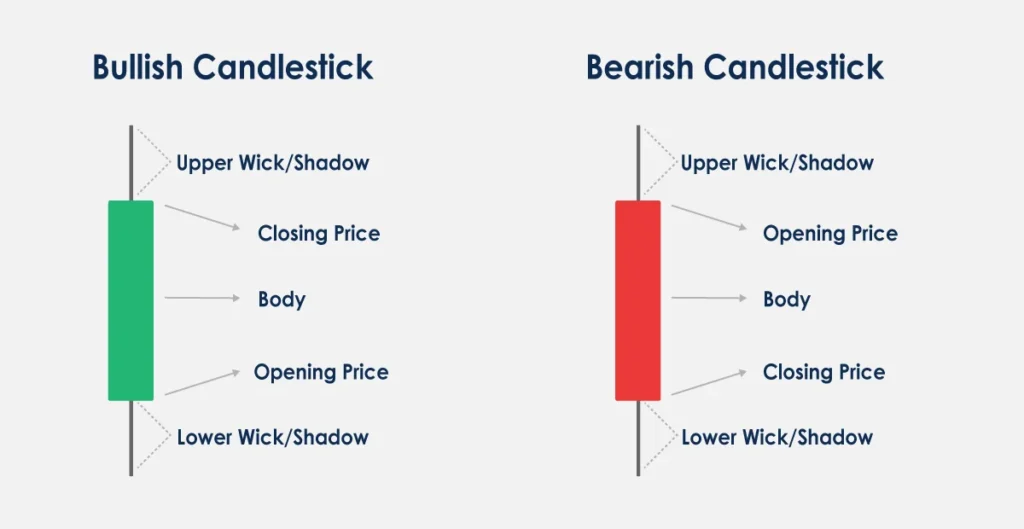 Bullish Candlestick

Upper Wick/Shadow

Closing Price

Body

Opening Price

Lower Wick/Shadow

Bearish Candlestick

Upper Wick/Shadow

Opening Price

Body

Closing Price

Lower Wick/Shadow